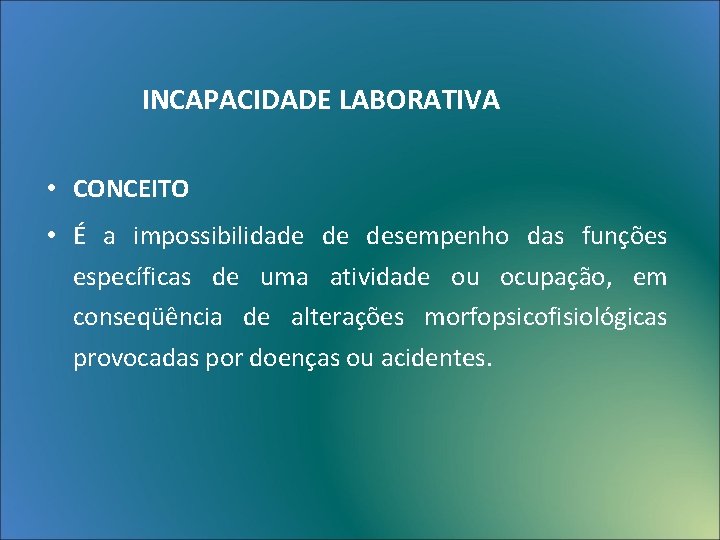 INCAPACIDADE LABORATIVA

• CONCEITO

• É a impossibilidade de desempenho das funções específicas de uma atividade ou ocupação, em conseqüência de alterações morfopsicofisiológicas provocadas por doenças ou acidentes.